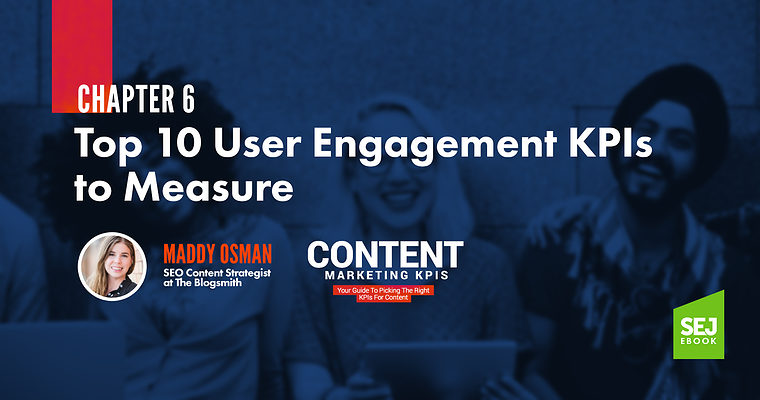 CHAPTER 6

Top 10 User Engagement KPIs to Measure

MADDY OSMAN
SEO Content Strategist at The Blogsmith

CONTENT
MARKETING KPIS
Your Guide To Picking The Right KPIs For Content

SEJ
EBOOK